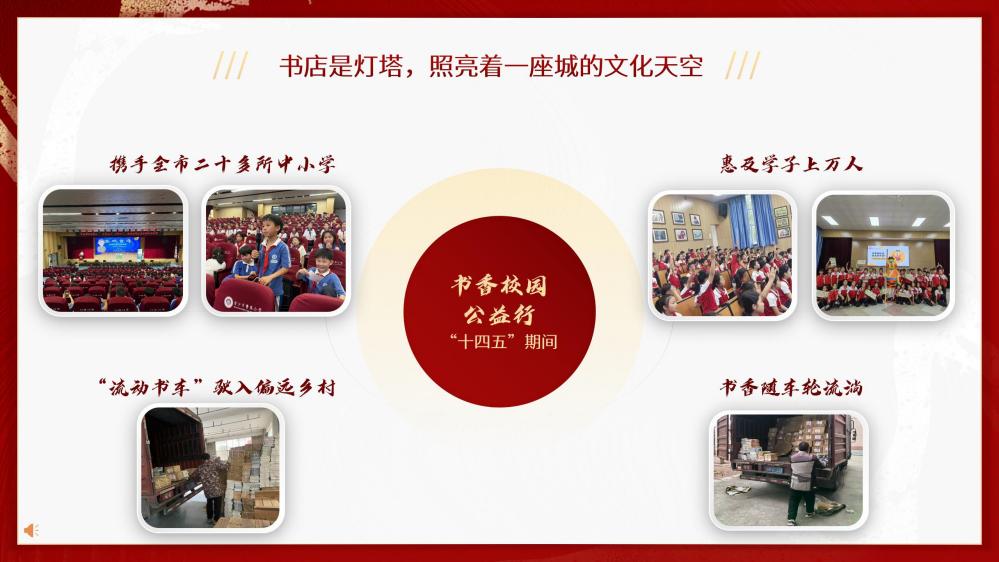 /// 书店是灯塔，照亮着一座城的文化天空 ///

携手全市二十多所中小学

惠及学子上万人

书香校园
公益行
“十四五”期间

“流动书车”驶入偏远乡村

书香随车轮流淌